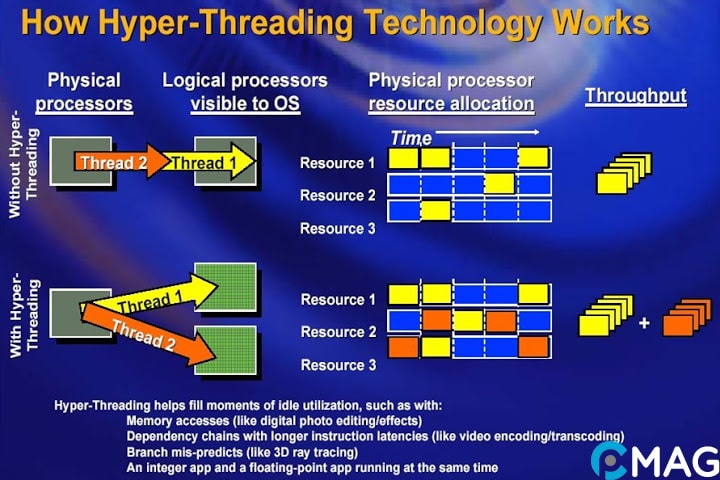 How Hyper-Threading Technology Works

Physical processors

Logical processors visible to OS

Physical processor resource allocation

Throughput

Without Hyper-Threading

Thread 2

Thread 1

Time

Resource 1

Resource 2

Resource 3

With Hyper-Threading

Thread 1

Thread 2

Resource 1

Resource 2

Resource 3

+

Hyper-Threading helps fill moments of idle utilization, such as with:
Memory accesses (like digital photo editing/effects)
Dependency chains with longer instruction latencies (like video encoding/transcoding)
Branch mis-predicts (like 3D ray tracing)
An integer app and a floating-point app running at the same time

CMAG